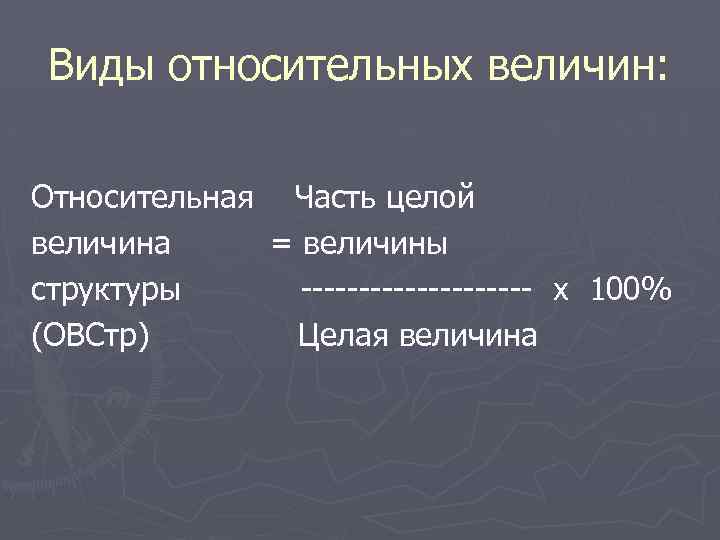 Виды относительных величин:

Относительная Часть целой
величина = величины
структуры -------------------- x 100%
(ОВСтр) Целая величина